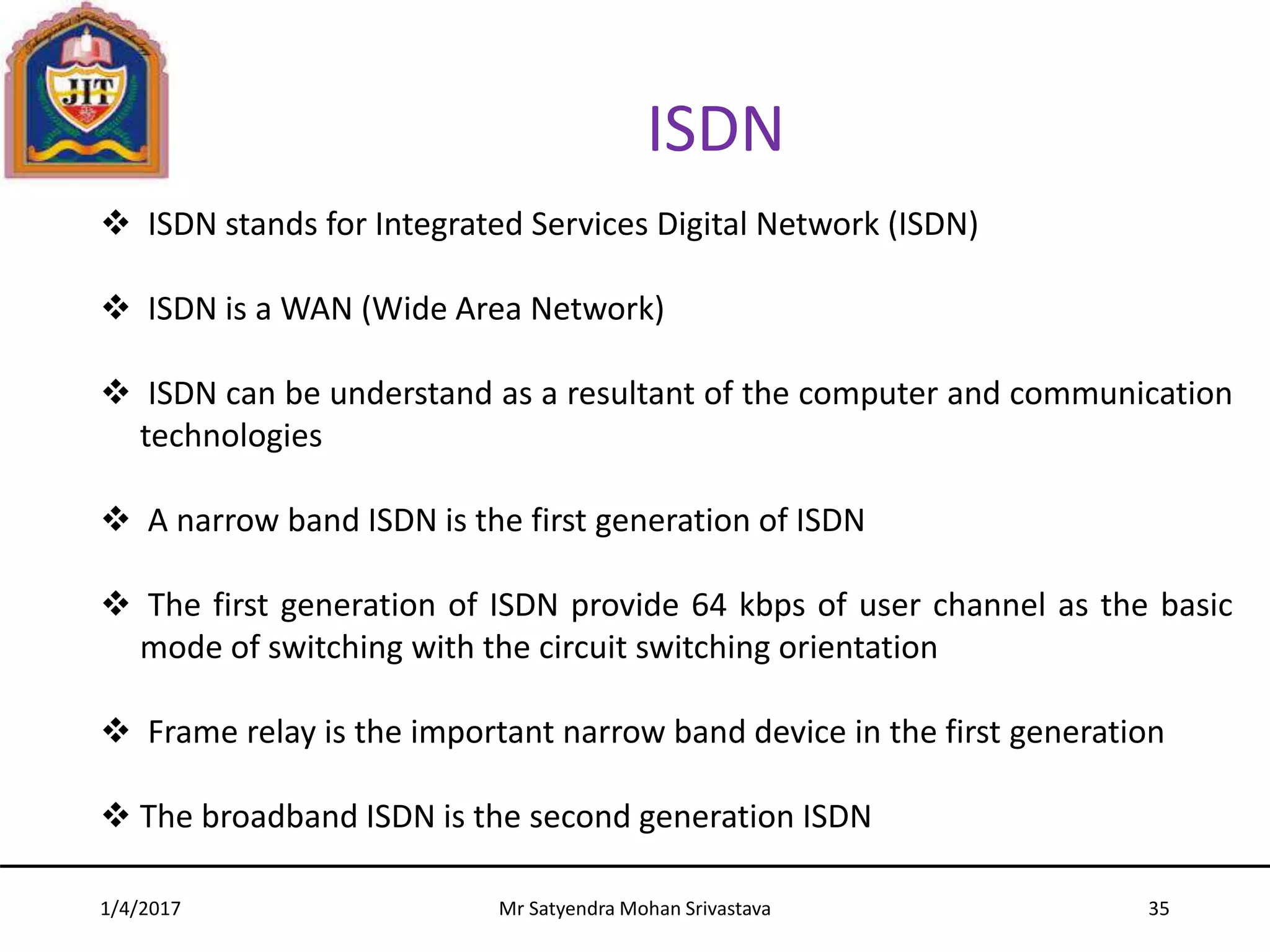 JIT

ISDN

❖ ISDN stands for Integrated Services Digital Network (ISDN)

❖ ISDN is a WAN (Wide Area Network)

❖ ISDN can be understand as a resultant of the computer and communication technologies

❖ A narrow band ISDN is the first generation of ISDN

❖ The first generation of ISDN provide 64 kbps of user channel as the basic mode of switching with the circuit switching orientation

❖ Frame relay is the important narrow band device in the first generation

❖ The broadband ISDN is the second generation ISDN

1/4/2017

Mr Satyendra Mohan Srivastava

35